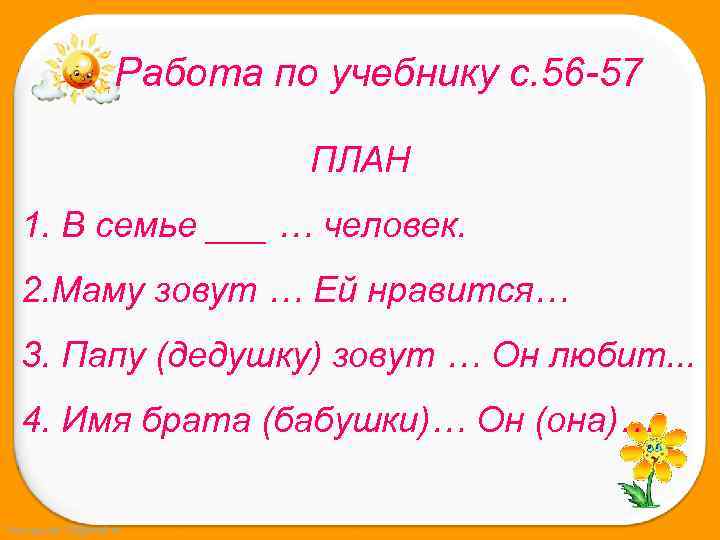 Работа по учебнику с.56-57

ПЛАН

1. В семье ___ … человек.

2.Маму зовут … Ей нравится…

3. Папу (дедушку) зовут … Он любит...

4. Имя брата (бабушки)… Он (она)…